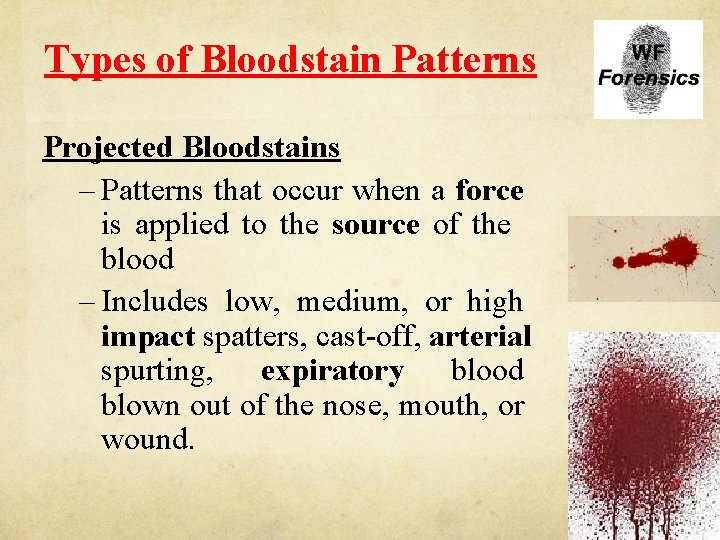 Types of Bloodstain Patterns

WF
Forensics

Projected Bloodstains

– Patterns that occur when a force is applied to the source of the blood

– Includes low, medium, or high impact spatters, cast-off, arterial spurting, expiratory blood blown out of the nose, mouth, or wound.